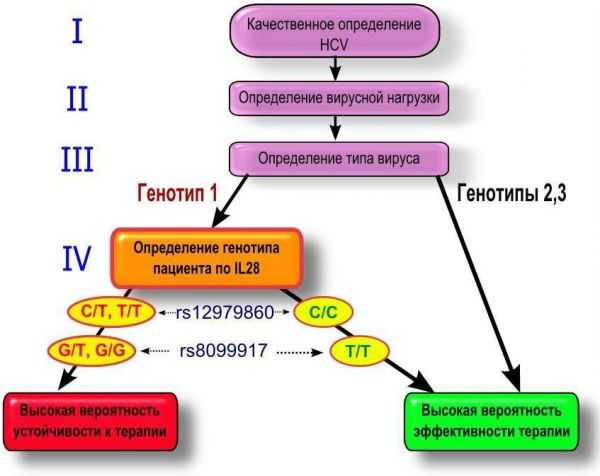 I

Качественное определение HCV

II

Определение вирусной нагрузки

III

Определение типа вируса

Генотип 1

Генотипы 2,3

IV

Определение генотипа пациента по IL28

C/T, T/T

rs12979860

C/C

G/T, G/G

rs8099917

T/T

Высокая вероятность устойчивости к терапии

Высокая вероятность эффективности терапии